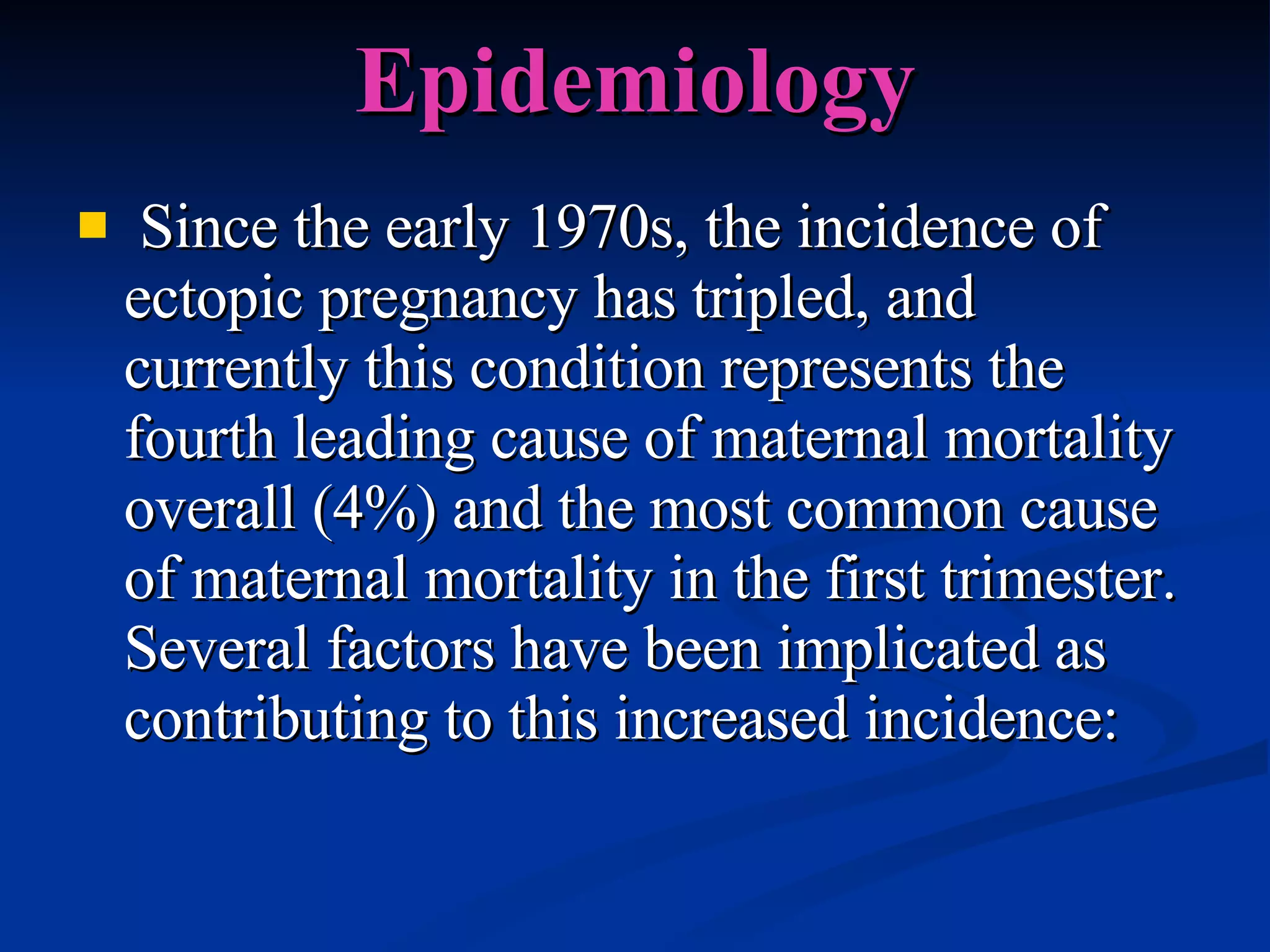 Epidemiology

Since the early 1970s, the incidence of ectopic pregnancy has tripled, and currently this condition represents the fourth leading cause of maternal mortality overall (4%) and the most common cause of maternal mortality in the first trimester. Several factors have been implicated as contributing to this increased incidence: